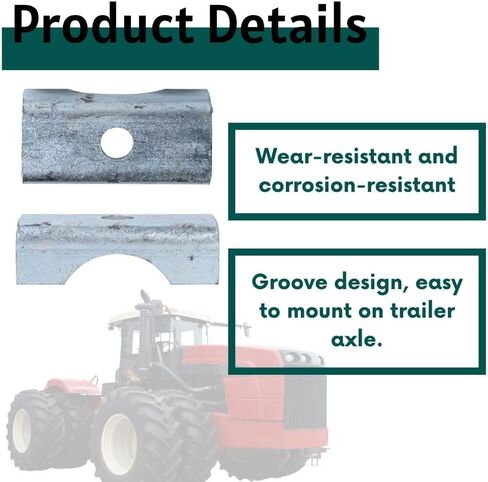 Product Details

Wear-resistant and corrosion-resistant

Groove design, easy to mount on trailer axle.